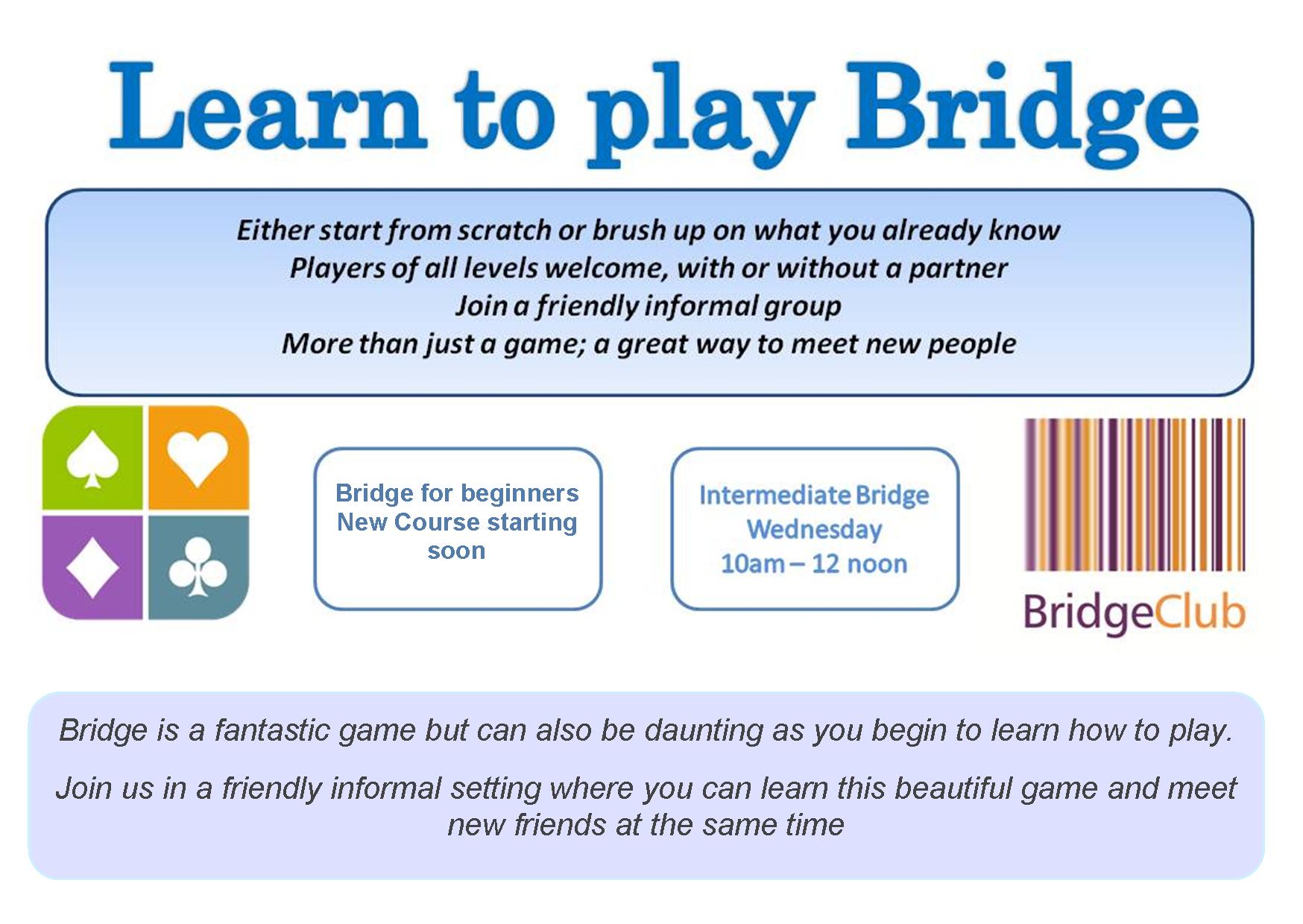 Learn to play Bridge

Either start from scratch or brush up on what you already know
Players of all levels welcome, with or without a partner
Join a friendly informal group
More than just a game; a great way to meet new people

Bridge for beginners
New Course starting soon

Intermediate Bridge
Wednesday
10am – 12 noon

BridgeClub

Bridge is a fantastic game but can also be daunting as you begin to learn how to play.

Join us in a friendly informal setting where you can learn this beautiful game and meet new friends at the same time